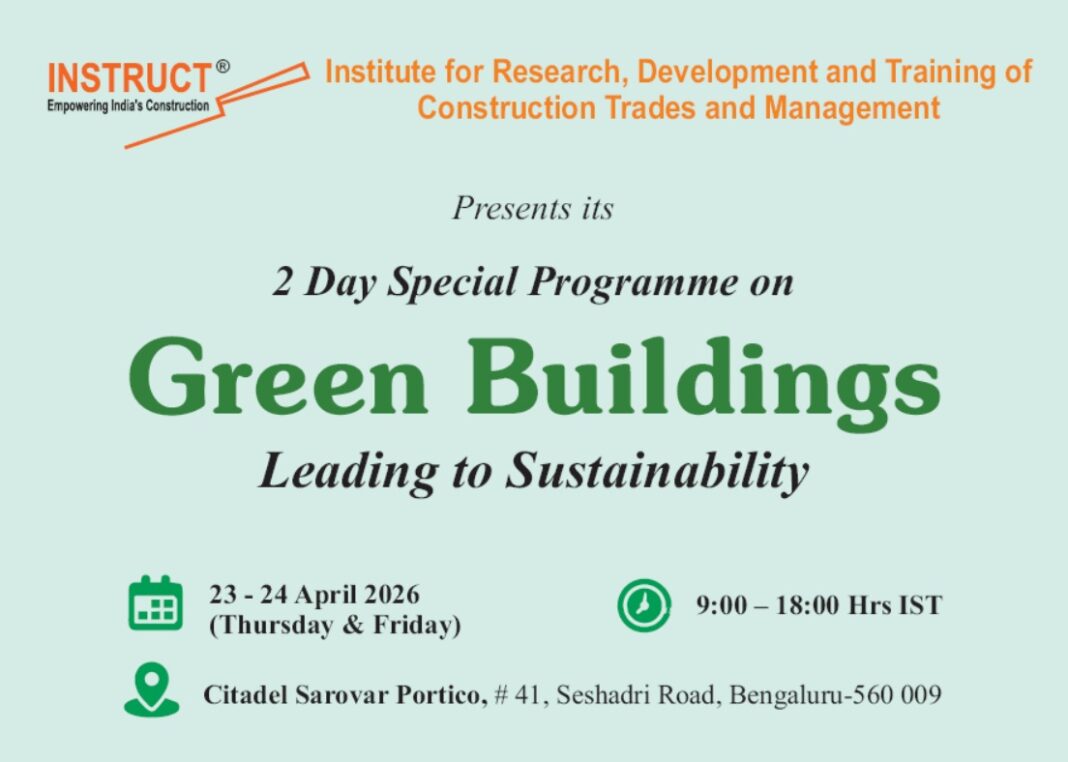 INSTRUCT®
Empowering India's Construction

Institute for Research, Development and Training of Construction Trades and Management

Presents its

2 Day Special Programme on

Green Buildings

Leading to Sustainability

23 - 24 April 2026
(Thursday & Friday)

9:00 – 18:00 Hrs IST

Citadel Sarovar Portico, # 41, Seshadri Road, Bengaluru-560 009